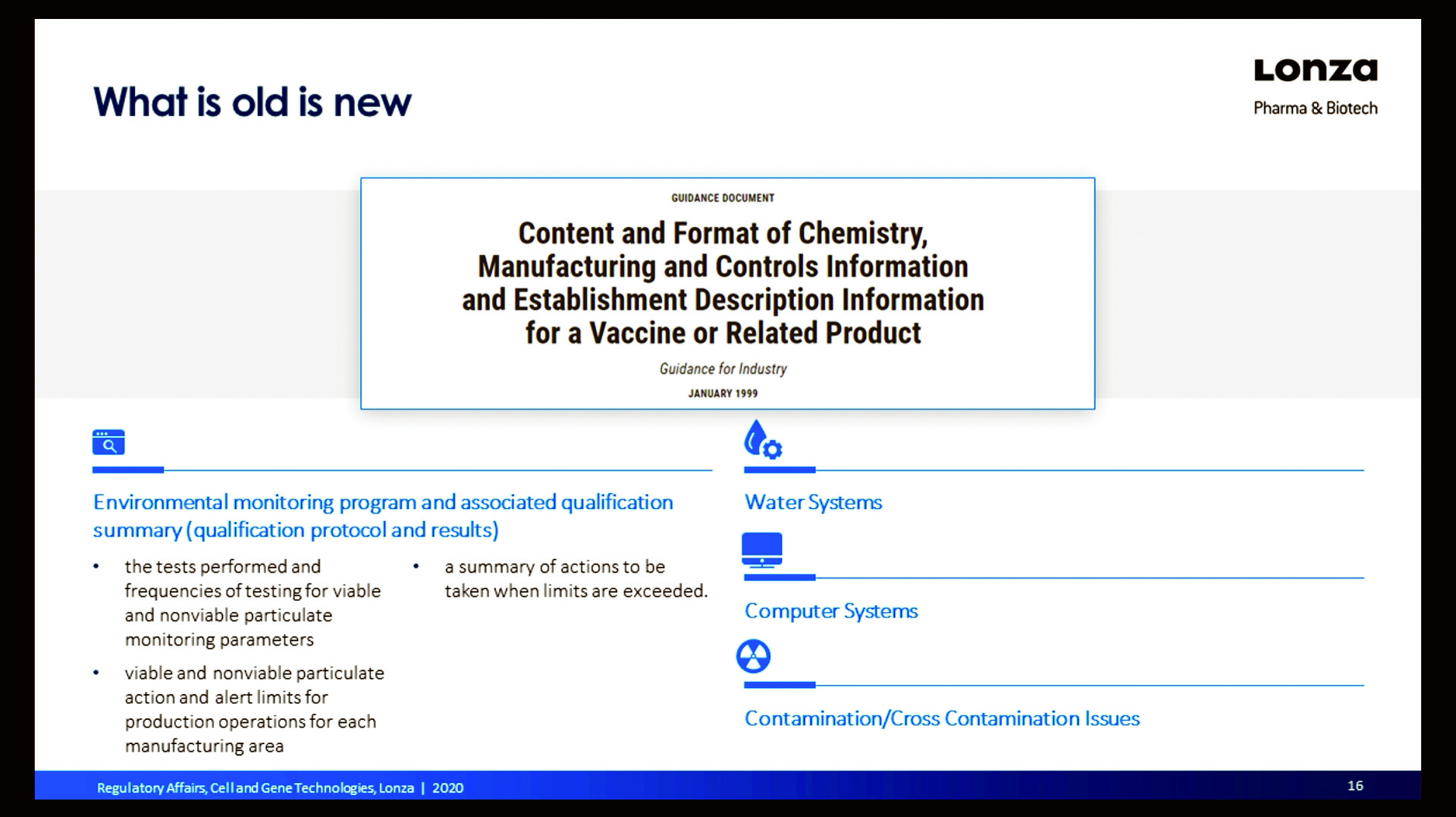 What is old is new

Lonza
Pharma & Biotech

GUIDANCE DOCUMENT

Content and Format of Chemistry, Manufacturing and Controls Information and Establishment Description Information for a Vaccine or Related Product

Guidance for Industry

JANUARY 1999

Environmental monitoring program and associated qualification summary (qualification protocol and results)

• the tests performed and frequencies of testing for viable and nonviable particulate monitoring parameters

• viable and nonviable particulate action and alert limits for production operations for each manufacturing area

• a summary of actions to be taken when limits are exceeded.

Water Systems

Computer Systems

Contamination/Cross Contamination Issues

Regulatory Affairs, Cell and Gene Technologies, Lonza | 2020

16